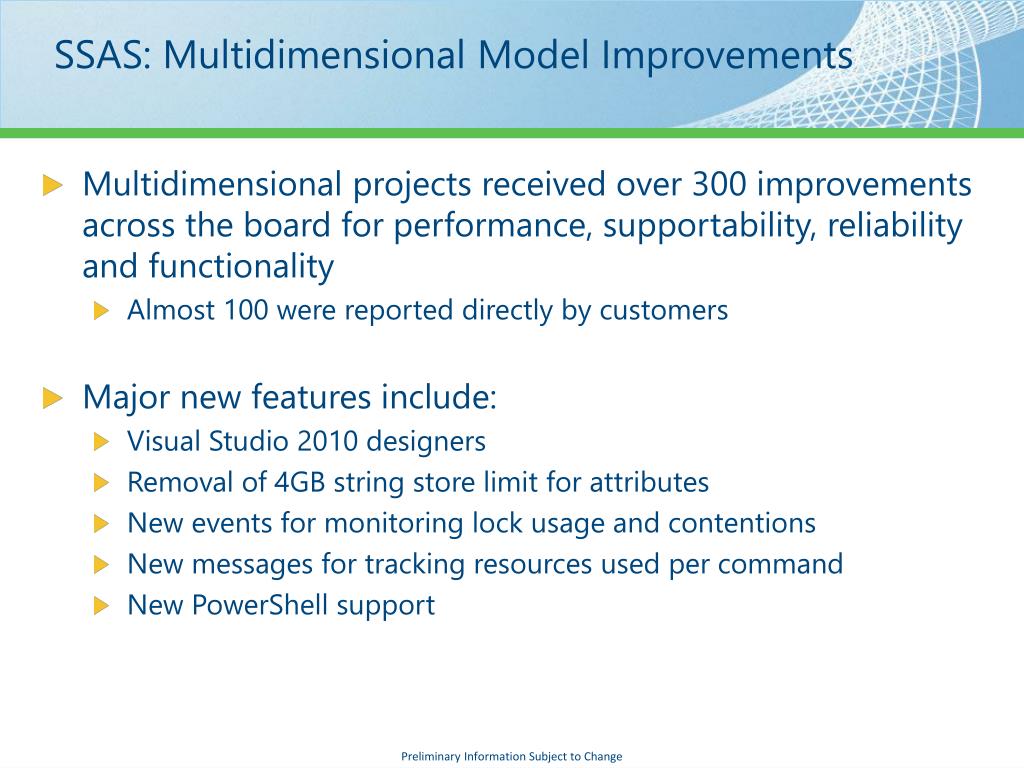 SSAS: Multidimensional Model Improvements

Multidimensional projects received over 300 improvements across the board for performance, supportability, reliability and functionality

Almost 100 were reported directly by customers

Major new features include:

Visual Studio 2010 designers

Removal of 4GB string store limit for attributes

New events for monitoring lock usage and contentions

New messages for tracking resources used per command

New PowerShell support

Preliminary Information Subject to Change